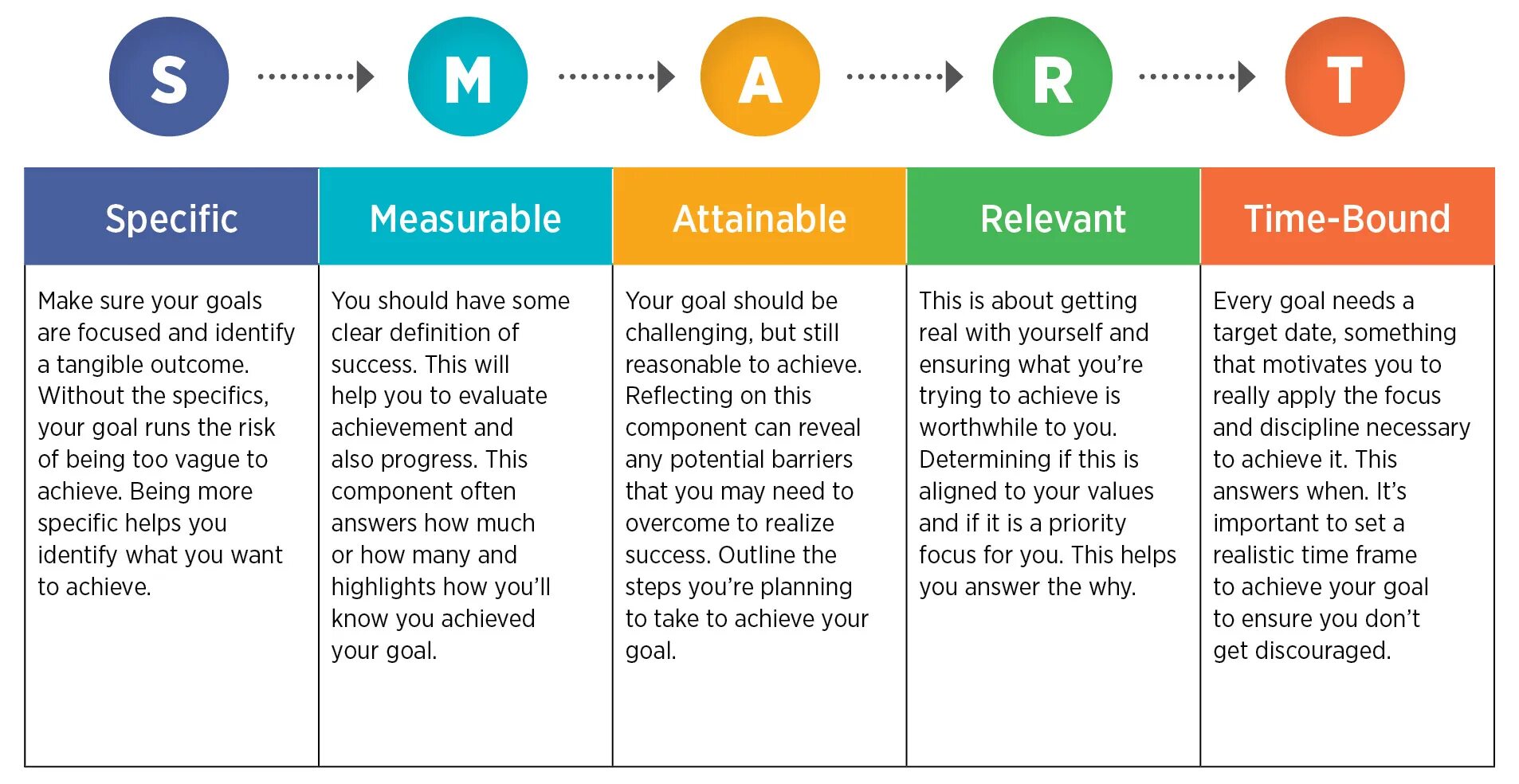 S M A R T

| Specific | Measurable | Attainable | Relevant | Time-Bound |
|---|---|---|---|---|
| Make sure your goals are focused and identify a tangible outcome. Without the specifics, your goal runs the risk of being too vague to achieve. Being more specific helps you identify what you want to achieve. | You should have some clear definition of success. This will help you to evaluate achievement and also progress. This component often answers how much or how many and highlights how you'll know you achieved your goal. | Your goal should be challenging, but still reasonable to achieve. Reflecting on this component can reveal any potential barriers that you may need to overcome to realize success. Outline the steps you're planning to take to achieve your goal. | This is about getting real with yourself and ensuring what you're trying to achieve is worthwhile to you. Determining if this is aligned to your values and if it is a priority focus for you. This helps you answer the why. | Every goal needs a target date, something that motivates you to really apply the focus and discipline necessary to achieve it. This answers when. It's important to set a realistic time frame to achieve your goal to ensure you don't get discouraged. |